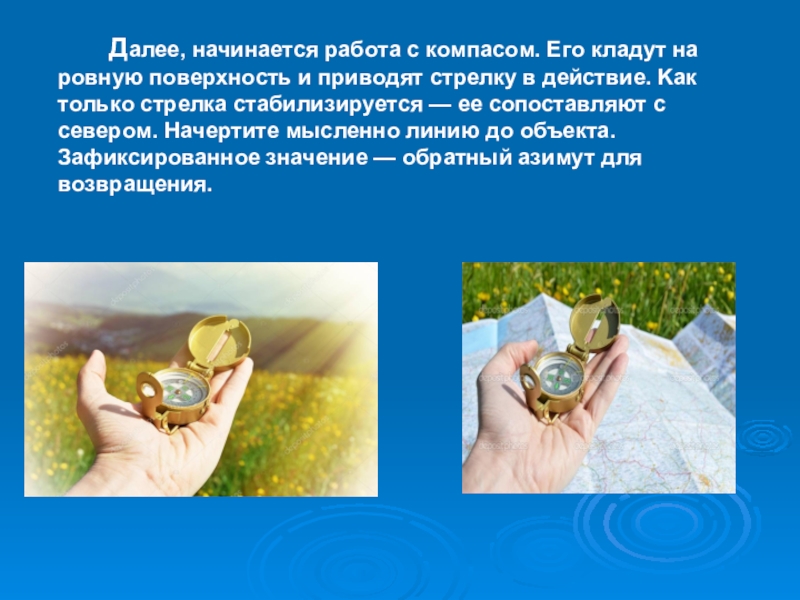 Далее, начинается работа с компасом. Его кладут на ровную поверхность и приводят стрелку в действие. Как только стрелка стабилизируется — ее сопоставляют с севером. Начертите мысленно линию до объекта. Зафиксированное значение — обратный азимут для возвращения.